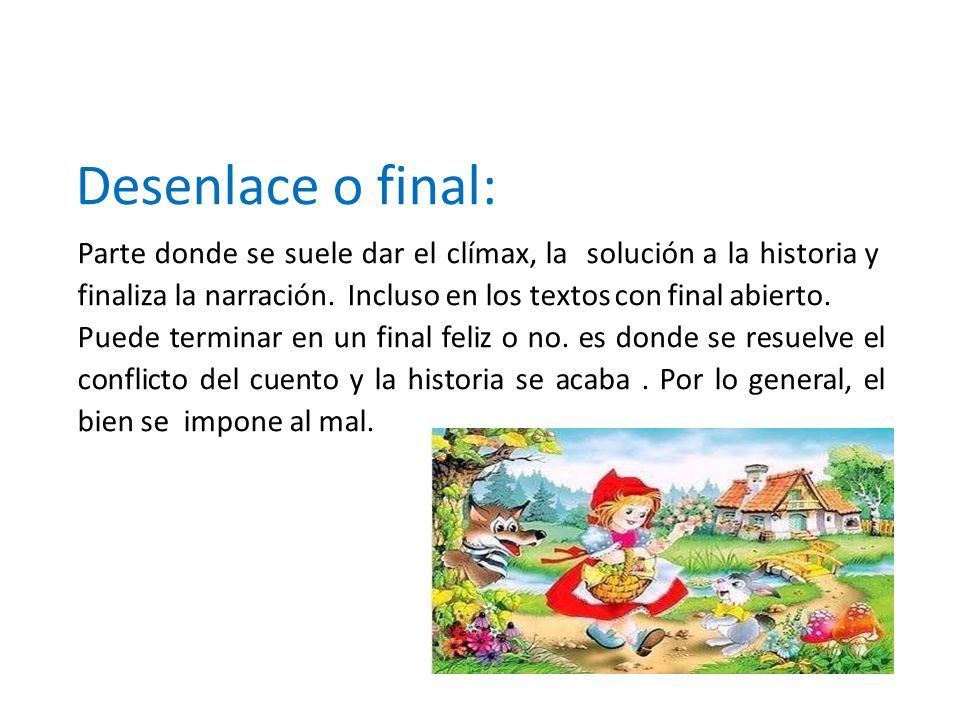 Desenlace o final:

Parte donde se suele dar el clímax, la solución a la historia y finaliza la narración. Incluso en los textos con final abierto. Puede terminar en un final feliz o no. es donde se resuelve el conflicto del cuento y la historia se acaba . Por lo general, el bien se impone al mal.